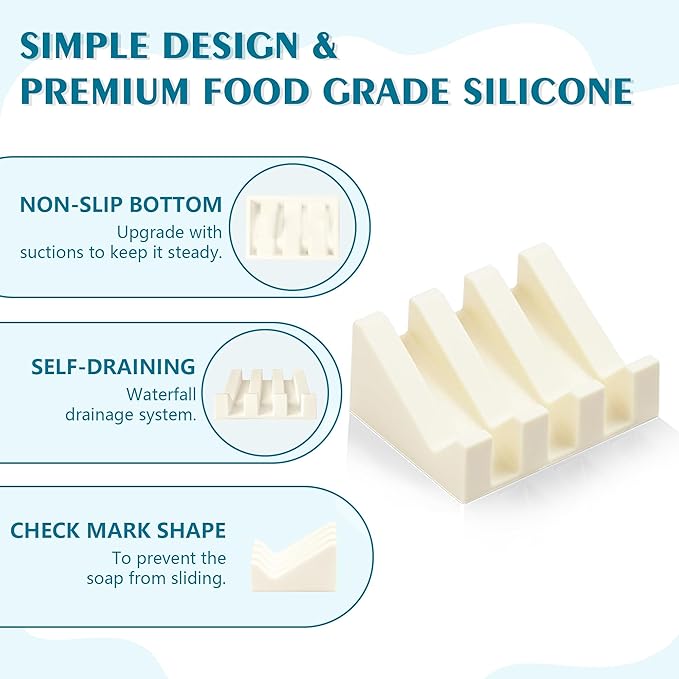 SIMPLE DESIGN & PREMIUM FOOD GRADE SILICONE

NON-SLIP BOTTOM
Upgrade with suctions to keep it steady.

SELF-DRAINING
Waterfall drainage system.

CHECK MARK SHAPE
To prevent the soap from sliding.